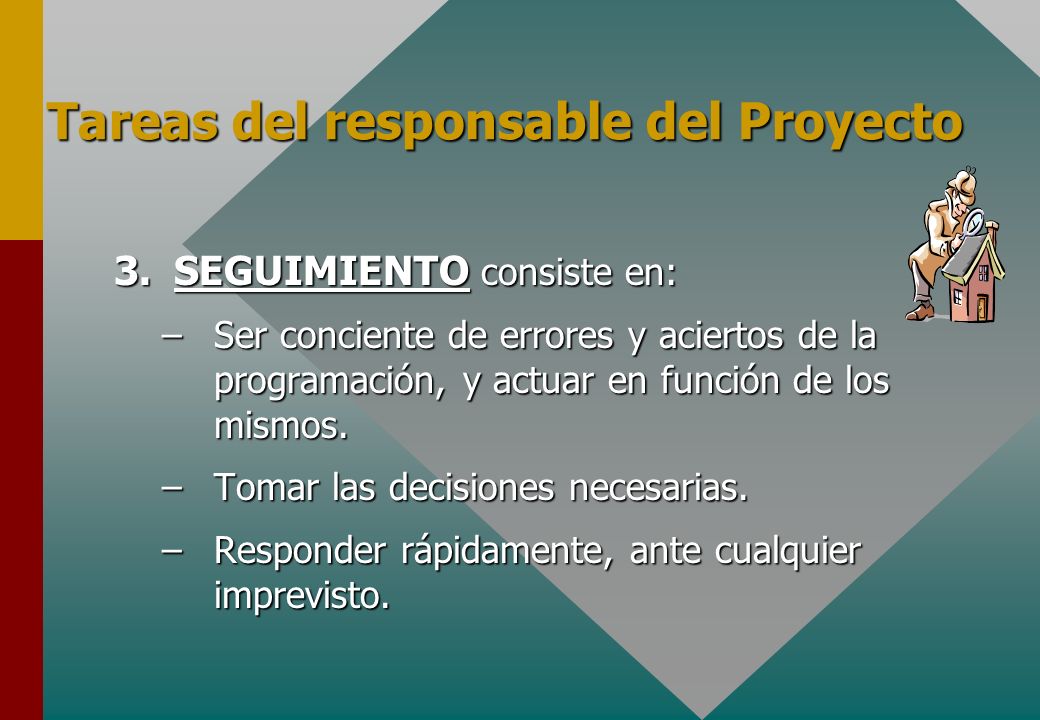 Tareas del responsable del Proyecto

3. SEGUIMIENTO consiste en:

– Ser conciente de errores y aciertos de la programación, y actuar en función de los mismos.

– Tomar las decisiones necesarias.

– Responder rápidamente, ante cualquier imprevisto.